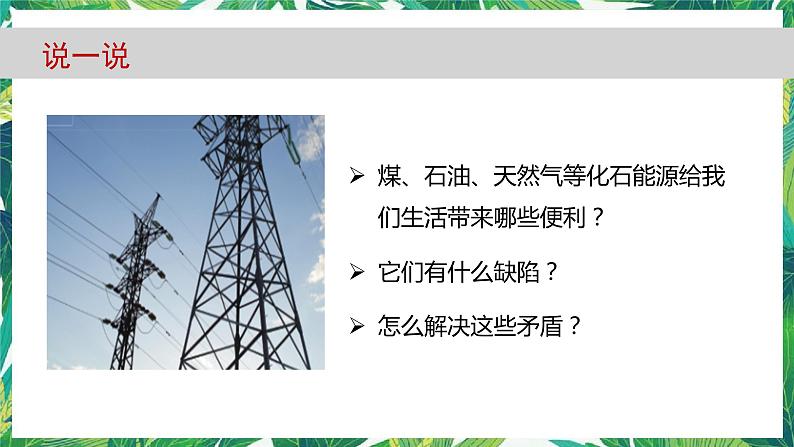 说一说

➢ 煤、石油、天然气等化石能源给我们生活带来哪些便利？

➢ 它们有什么缺陷？

➢ 怎么解决这些矛盾？